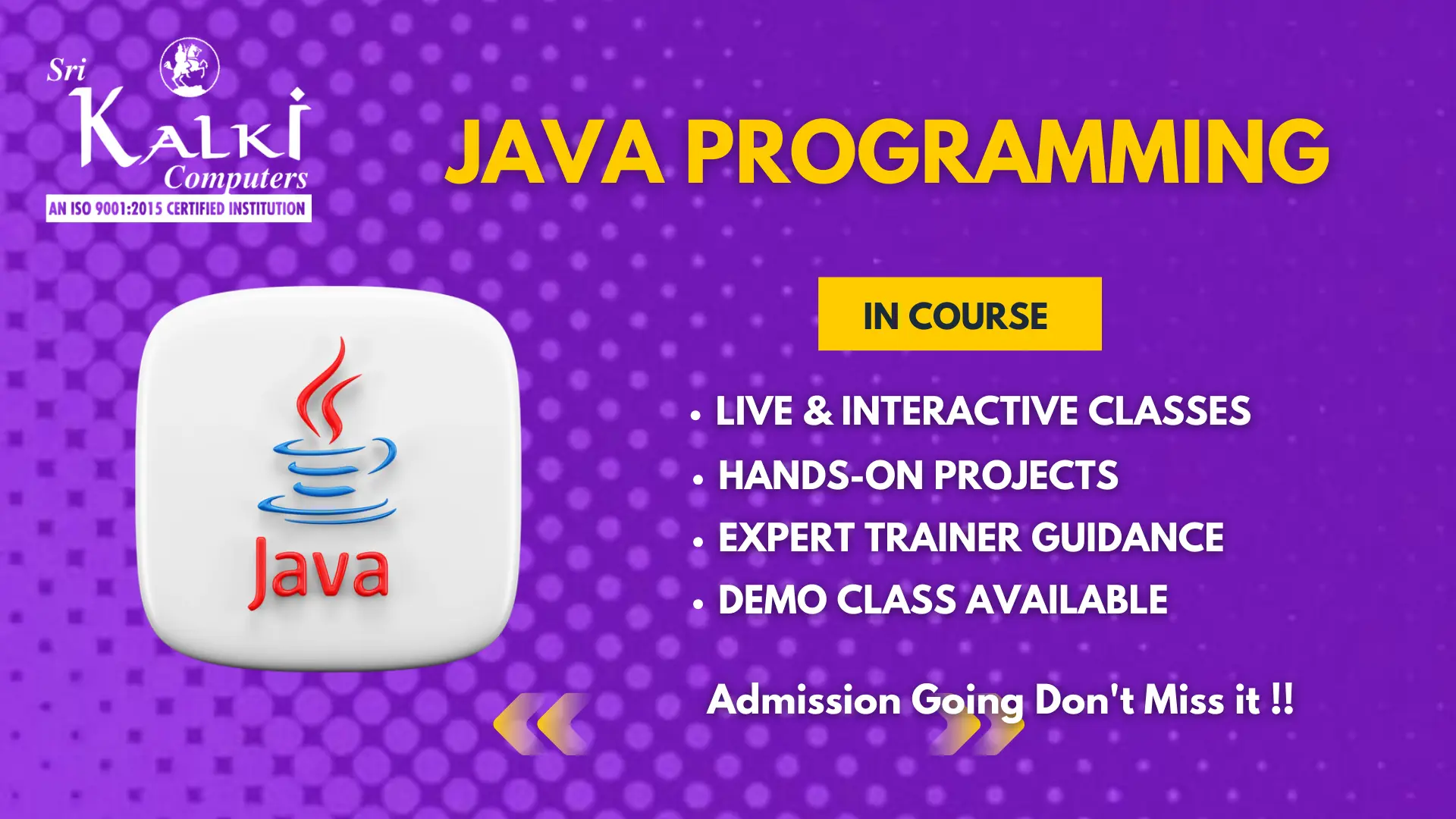 Sri KALKI Computers
AN ISO 9001:2015 CERTIFIED INSTITUTION

JAVA PROGRAMMING

Java

IN COURSE

• LIVE & INTERACTIVE CLASSES
• HANDS-ON PROJECTS
• EXPERT TRAINER GUIDANCE
• DEMO CLASS AVAILABLE

Admission Going Don't Miss it !!